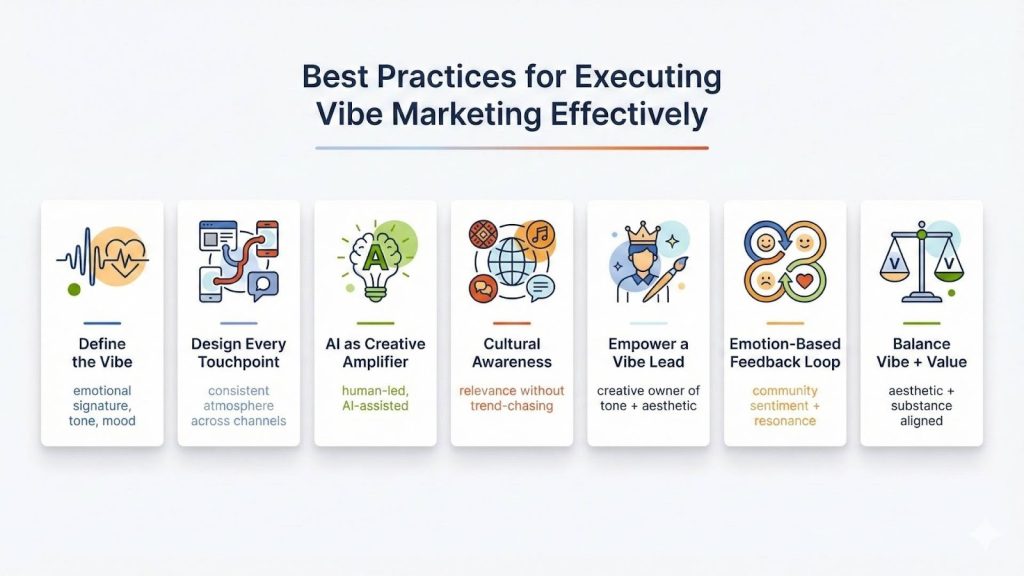 Best Practices for Executing Vibe Marketing Effectively

Define the Vibe

emotional signature, tone, mood

Design Every Touchpoint

consistent atmosphere across channels

A

AI as Creative Amplifier

human-led, AI-assisted

Cultural Awareness

relevance without trend-chasing

Empower a Vibe Lead

creative owner of tone + aesthetic

Emotion-Based Feedback Loop

community sentiment + resonance

V V

Balance Vibe + Value

aesthetic + substance aligned